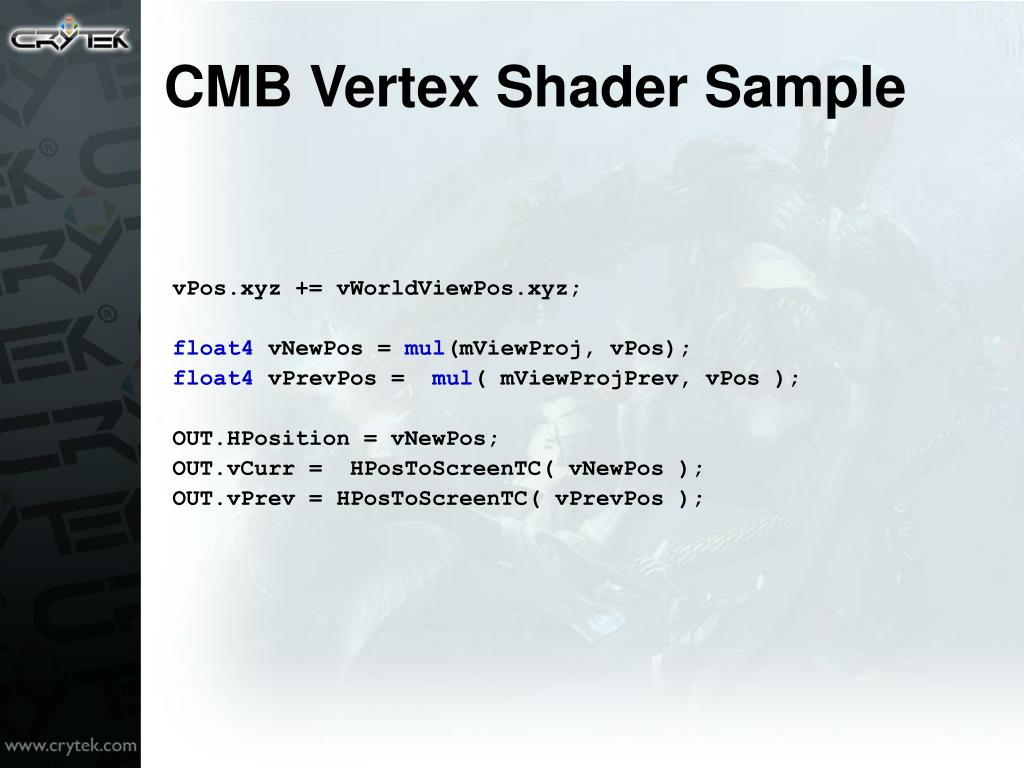 CRYTEK

CMB Vertex Shader Sample

vPos.xyz += vWorldViewPos.xyz;

float4 vNewPos = mul(mViewProj, vPos);
float4 vPrevPos = mul( mViewProjPrev, vPos );

OUT.HPosition = vNewPos;
OUT.vCurr = HPosToScreenTC( vNewPos );
OUT.vPrev = HPosToScreenTC( vPrevPos );

www.crytek.com